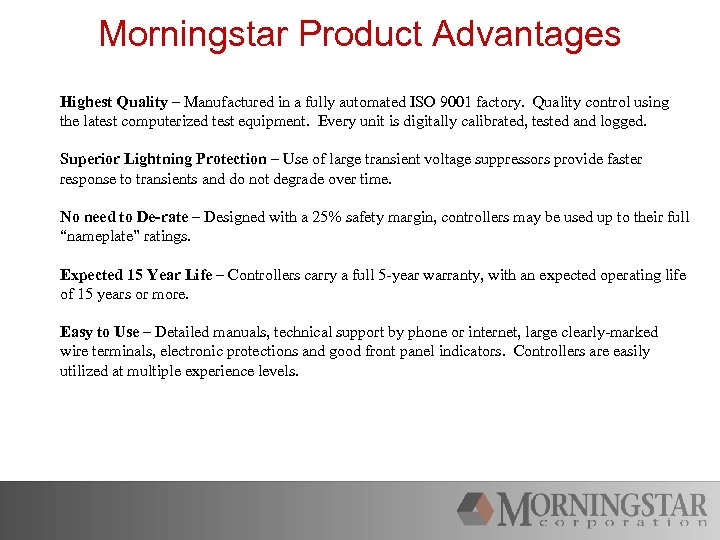 Morningstar Product Advantages

Highest Quality – Manufactured in a fully automated ISO 9001 factory. Quality control using the latest computerized test equipment. Every unit is digitally calibrated, tested and logged.

Superior Lightning Protection – Use of large transient voltage suppressors provide faster response to transients and do not degrade over time.

No need to De-rate – Designed with a 25% safety margin, controllers may be used up to their full "nameplate" ratings.

Expected 15 Year Life – Controllers carry a full 5-year warranty, with an expected operating life of 15 years or more.

Easy to Use – Detailed manuals, technical support by phone or internet, large clearly-marked wire terminals, electronic protections and good front panel indicators. Controllers are easily utilized at multiple experience levels.

MORNINGSTAR corporation